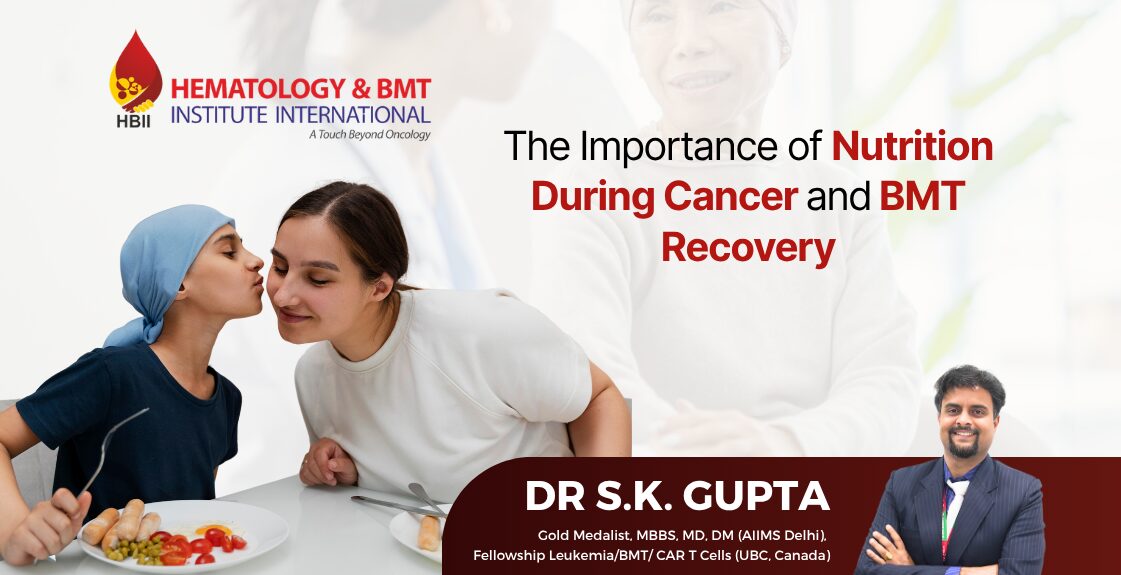 HBII
HEMATOLOGY & BMT
INSTITUTE INTERNATIONAL
A Touch Beyond Oncology

The Importance of Nutrition During Cancer and BMT Recovery

DR S.K. GUPTA
Gold Medalist, MBBS, MD, DM (AIIMS Delhi),
Fellowship Leukemia/BMT/ CAR T Cells (UBC, Canada)